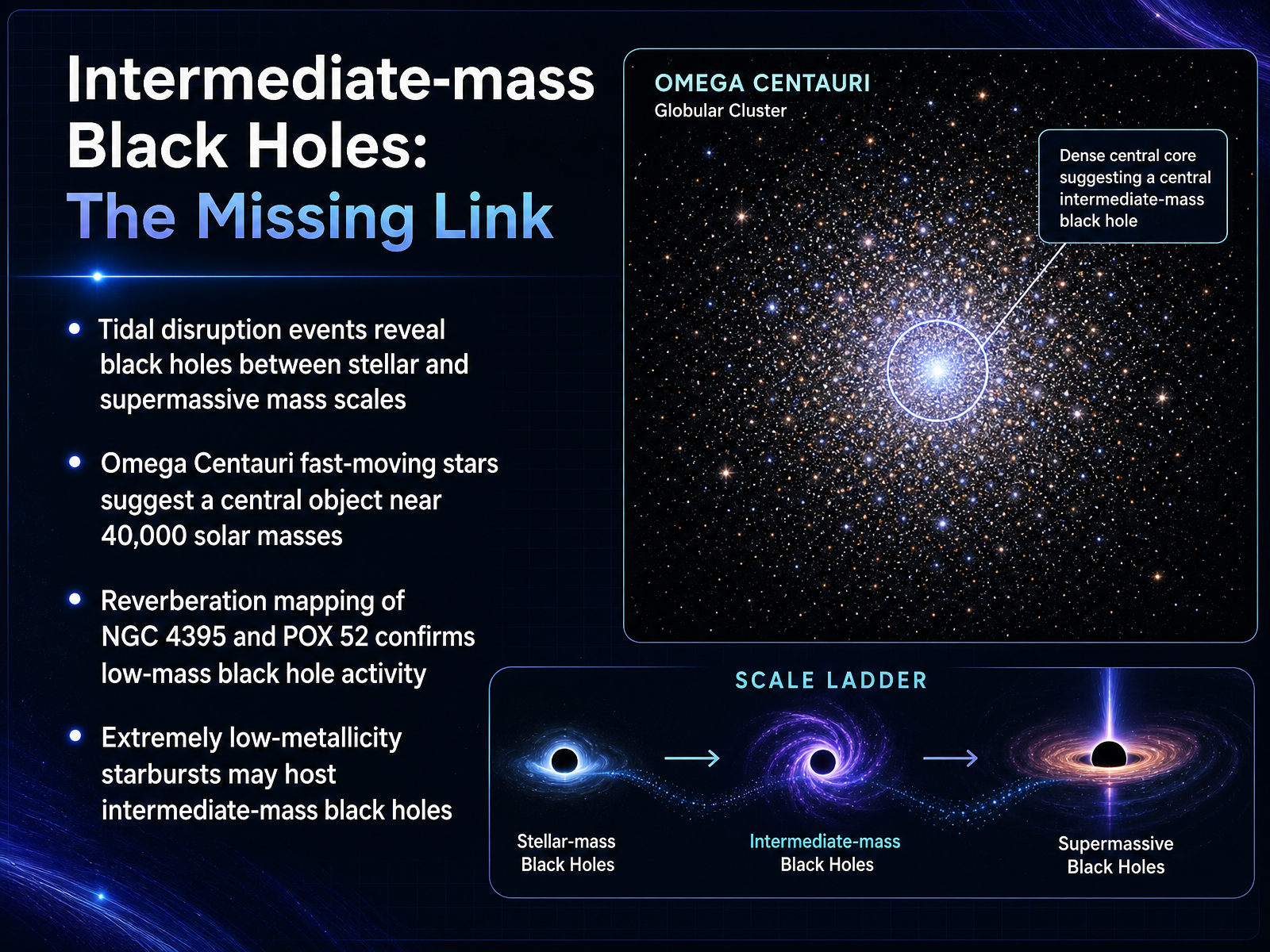 Intermediate-mass Black Holes: The Missing Link

• Tidal disruption events reveal black holes between stellar and supermassive mass scales

• Omega Centauri fast-moving stars suggest a central object near 40,000 solar masses

• Reverberation mapping of NGC 4395 and POX 52 confirms low-mass black hole activity

• Extremely low-metallicity starbursts may host intermediate-mass black holes

OMEGA CENTAURI
Globular Cluster

Dense central core suggesting a central intermediate-mass black hole

SCALE LADDER

Stellar-mass Black Holes

Intermediate-mass Black Holes

Supermassive Black Holes